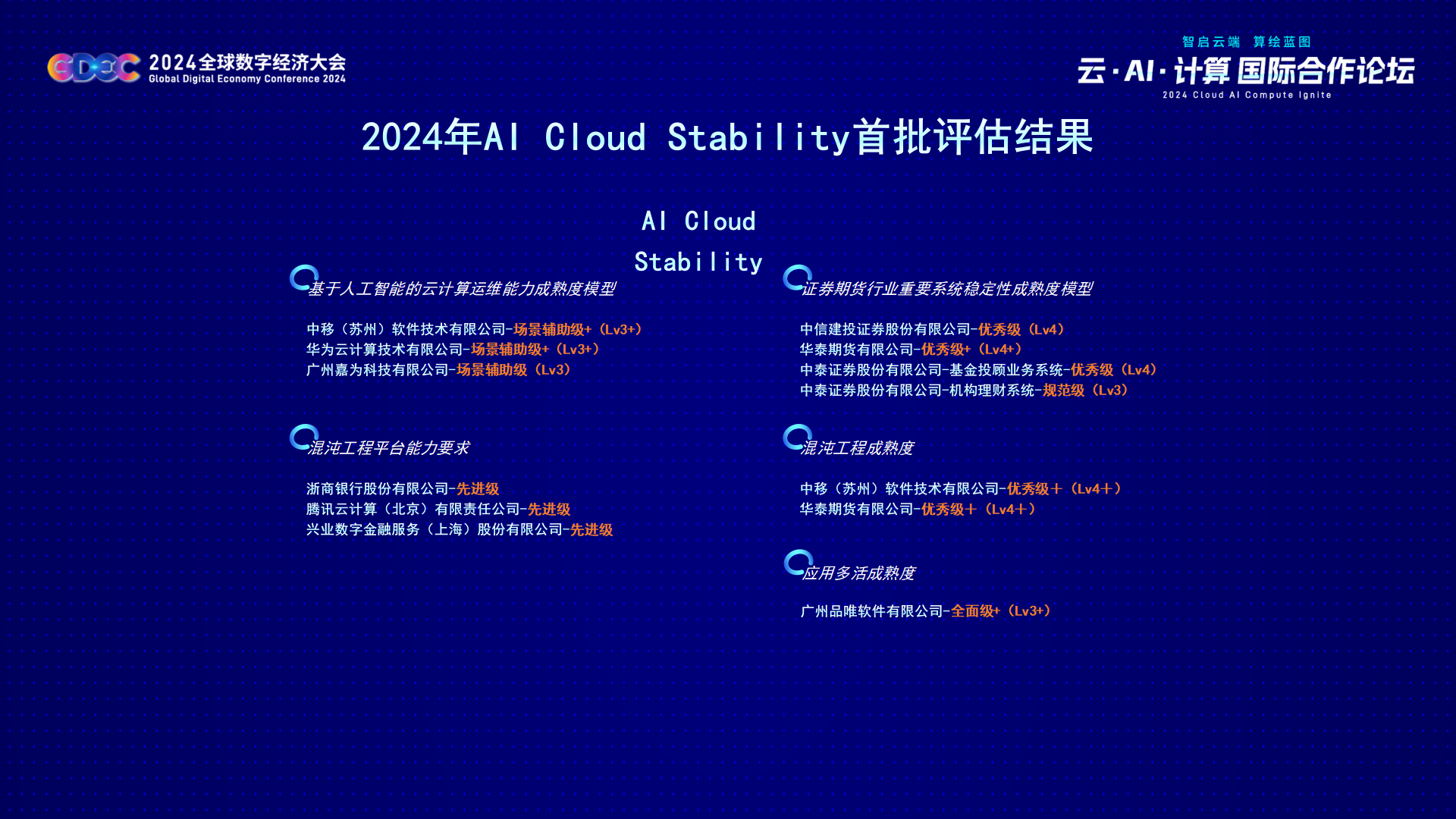 GDEC 2024全球数字经济大会
Global Digital Economy Conference 2024

智启云端 算绘蓝图
云·AI·计算 国际合作论坛
2024 Cloud AI Compute Ignite

2024年AI Cloud Stability首批评估结果

AI Cloud Stability

基于人工智能的云计算运维能力成熟度模型

中移（苏州）软件技术有限公司-场景辅助级+（Lv3+）
华为云计算技术有限公司-场景辅助级+（Lv3+）
广州嘉为科技有限公司-场景辅助级（Lv3）

混沌工程平台能力要求

浙商银行股份有限公司-先进级
腾讯云计算（北京）有限责任公司-先进级
兴业数字金融服务（上海）股份有限公司-先进级

证券期货行业重要系统稳定性成熟度模型

中信建投证券股份有限公司-优秀级（Lv4）
华泰期货有限公司-优秀级+（Lv4+）
中泰证券股份有限公司-基金投顾业务系统-优秀级（Lv4）
中泰证券股份有限公司-机构理财系统-规范级（Lv3）

混沌工程成熟度

中移（苏州）软件技术有限公司-优秀级＋（Lv4＋）
华泰期货有限公司-优秀级＋（Lv4＋）

应用多活成熟度

广州品唯软件有限公司-全面级+（Lv3+）